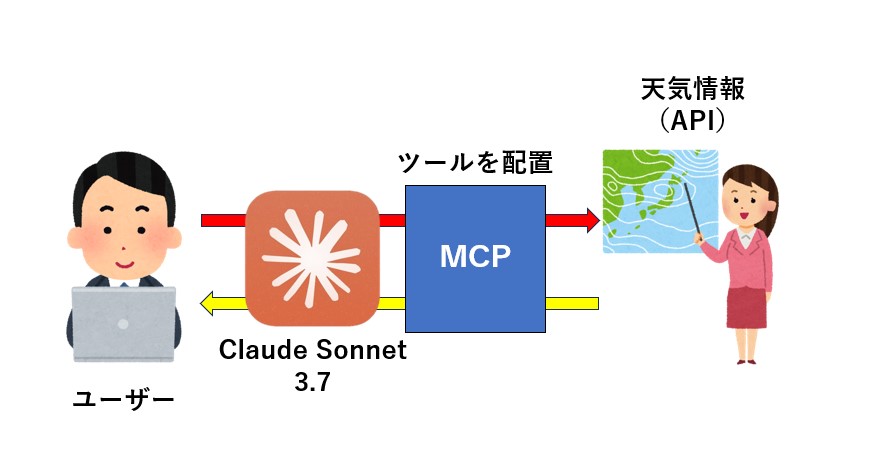 天気情報
(API)

ツールを配置

MCP

Claude Sonnet 3.7

ユーザー